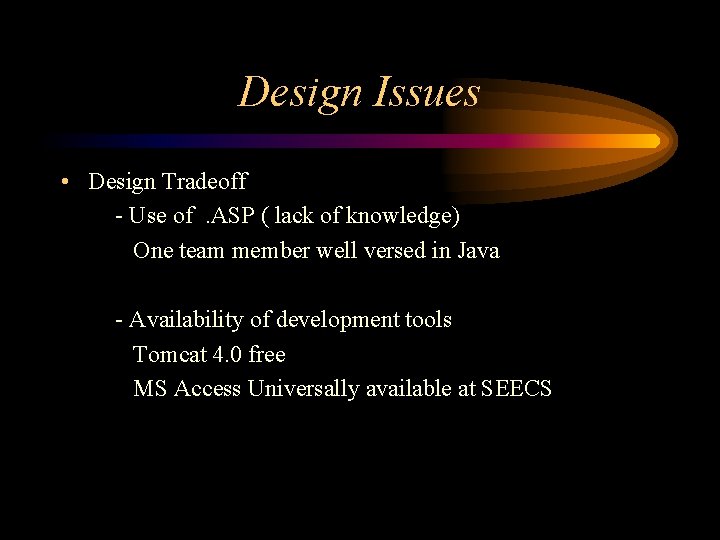 Design Issues

• Design Tradeoff

- Use of .ASP ( lack of knowledge)
One team member well versed in Java

- Availability of development tools
Tomcat 4.0 free
MS Access Universally available at SEECS